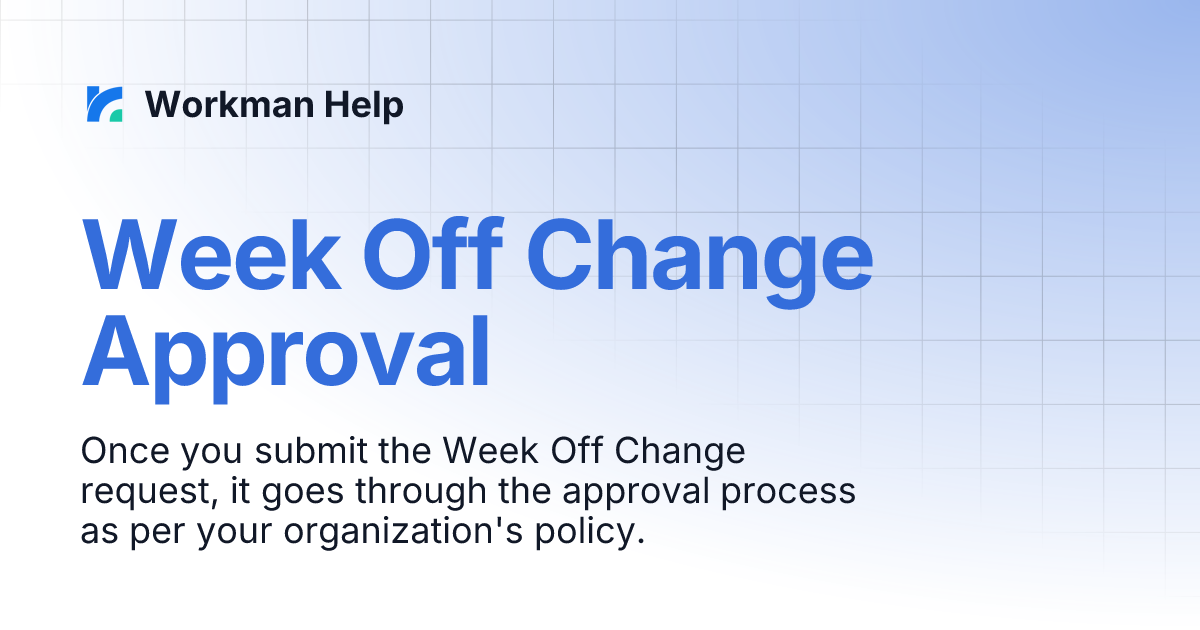 Workman Help

Week Off Change Approval

Once you submit the Week Off Change request, it goes through the approval process as per your organization's policy.